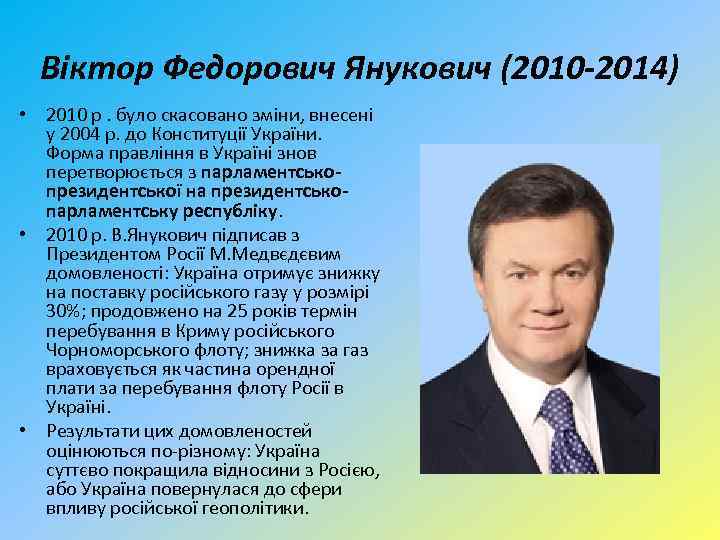 Віктор Федорович Янукович (2010-2014)

• 2010 р . було скасовано зміни, внесені у 2004 р. до Конституції України. Форма правління в Україні знов перетворюється з парламентсько-президентської на президентсько-парламентську республіку.

• 2010 р. В.Янукович підписав з Президентом Росії М.Медвєдєвим домовленості: Україна отримує знижку на поставку російського газу у розмірі 30%; продовжено на 25 років термін перебування в Криму російського Чорноморського флоту; знижка за газ враховується як частина орендної плати за перебування флоту Росії в Україні.

• Результати цих домовленостей оцінюються по-різному: Україна суттєво покращила відносини з Росією, або Україна повернулася до сфери впливу російської геополітики.